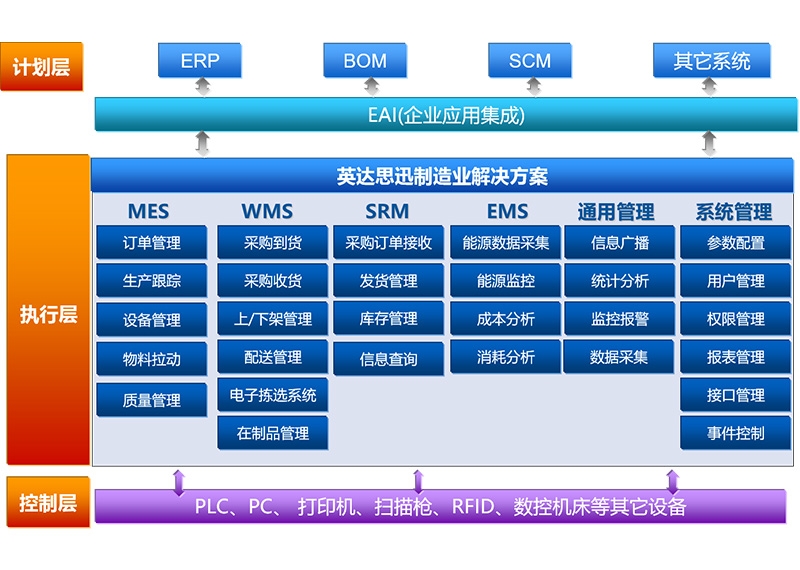 计划层

ERP BOM SCM 其它系统

EAI(企业应用集成)

执行层

英达思迅制造业解决方案

MES
订单管理
生产跟踪
设备管理
物料拉动
质量管理

WMS
采购到货
采购收货
上/下架管理
配送管理
电子拣选系统
在制品管理

SRM
采购订单接收
发货管理
库存管理
信息查询

EMS
能源数据采集
能源监控
成本分析
消耗分析

通用管理
信息广播
统计分析
监控报警
数据采集

系统管理
参数配置
用户管理
权限管理
报表管理
接口管理
事件控制

控制层

PLC、PC、 打印机、扫描枪、RFID、数控机床等其它设备